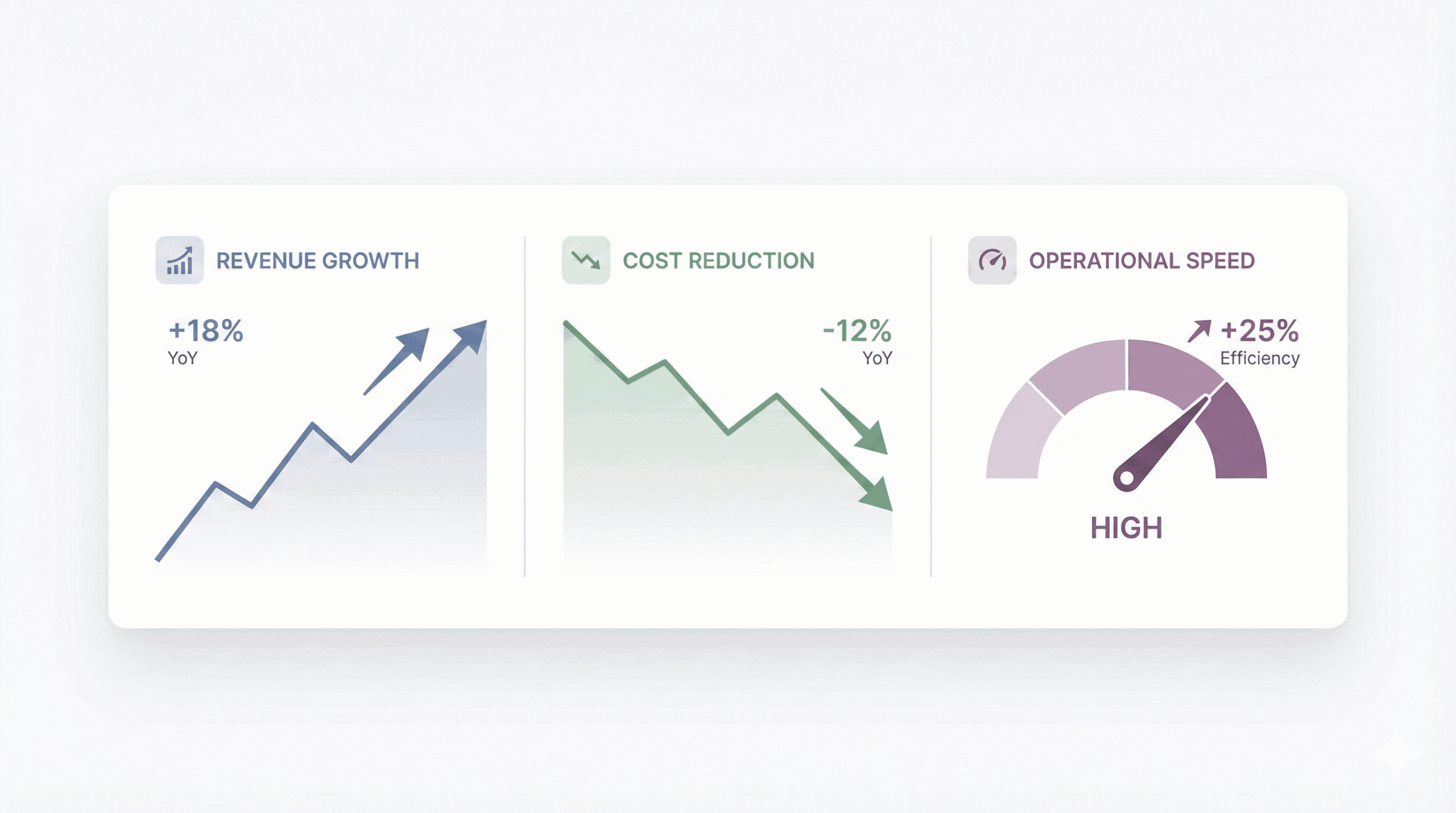 REVENUE GROWTH

+18%
YoY

COST REDUCTION

-12%
YoY

OPERATIONAL SPEED

+25%
Efficiency

HIGH